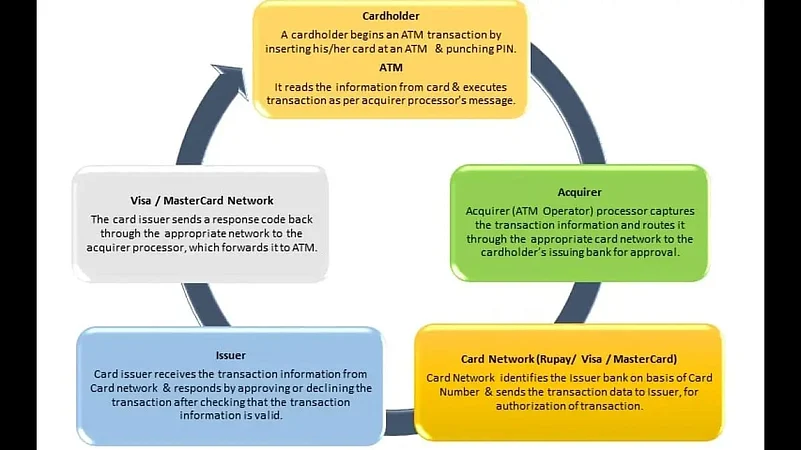 Cardholder

A cardholder begins an ATM transaction by inserting his/her card at an ATM & punching PIN.

ATM

It reads the information from card & executes transaction as per acquirer processor's message.

Acquirer

Acquirer (ATM Operator) processor captures the transaction information and routes it through the appropriate card network to the cardholder's issuing bank for approval.

Card Network (Rupay/ Visa / MasterCard)

Card Network identifies the Issuer bank on basis of Card Number & sends the transaction data to Issuer, for authorization of transaction.

Issuer

Card issuer receives the transaction information from Card network & responds by approving or declining the transaction after checking that the transaction information is valid.

Visa / MasterCard Network

The card issuer sends a response code back through the appropriate network to the acquirer processor, which forwards it to ATM.